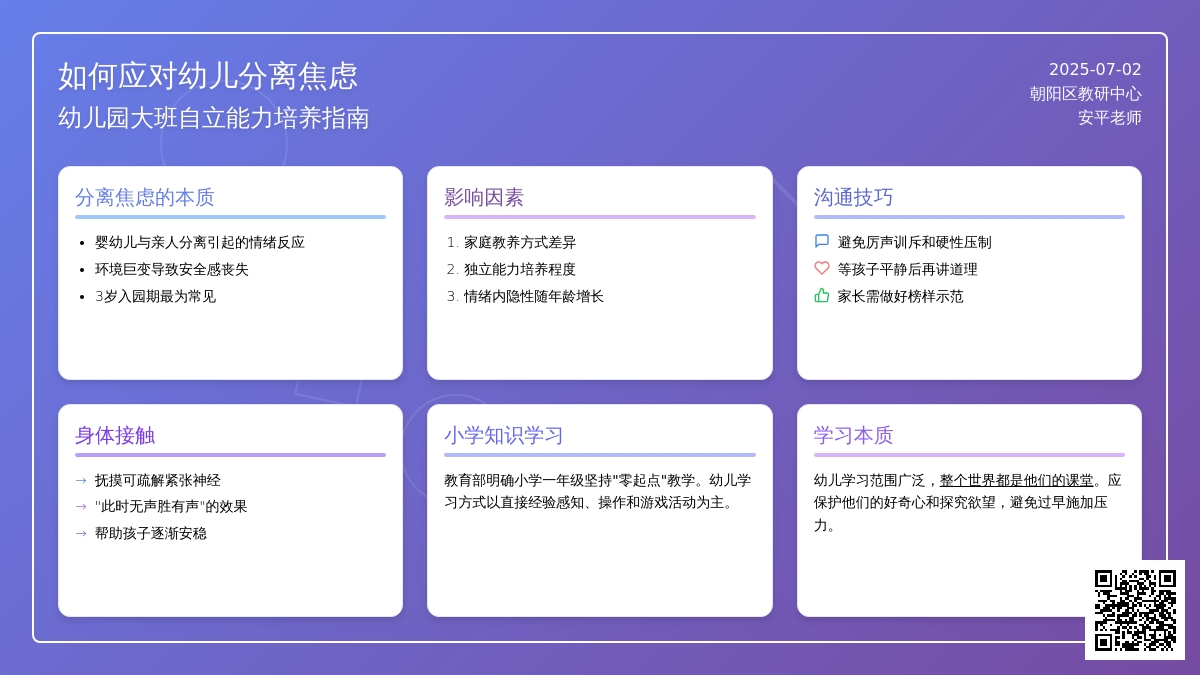 如何应对幼儿分离焦虑
幼儿园大班自立能力培养指南

2025-07-02
朝阳区教研中心
安平老师

分离焦虑的本质
- 婴幼儿与亲人分离引起的情绪反应
- 环境巨变导致安全感丧失
- 3岁入园期最为常见

影响因素
1. 家庭教养方式差异
2. 独立能力培养程度
3. 情绪内隐性随年龄增长

沟通技巧
避免厉声训斥和硬性压制
等孩子平静后再讲道理
家长需做好榜样示范

身体接触
→ 抚摸可疏解紧张神经
→ "此时无声胜有声"的效果
→ 帮助孩子逐渐安稳

小学知识学习
教育部明确小学一年级坚持"零起点"教学。幼儿学习方式以直接经验感知、操作和游戏活动为主。

学习本质
幼儿学习范围广泛，整个世界都是他们的课堂。应保护他们的好奇心和探究欲望，避免过早施加压力。